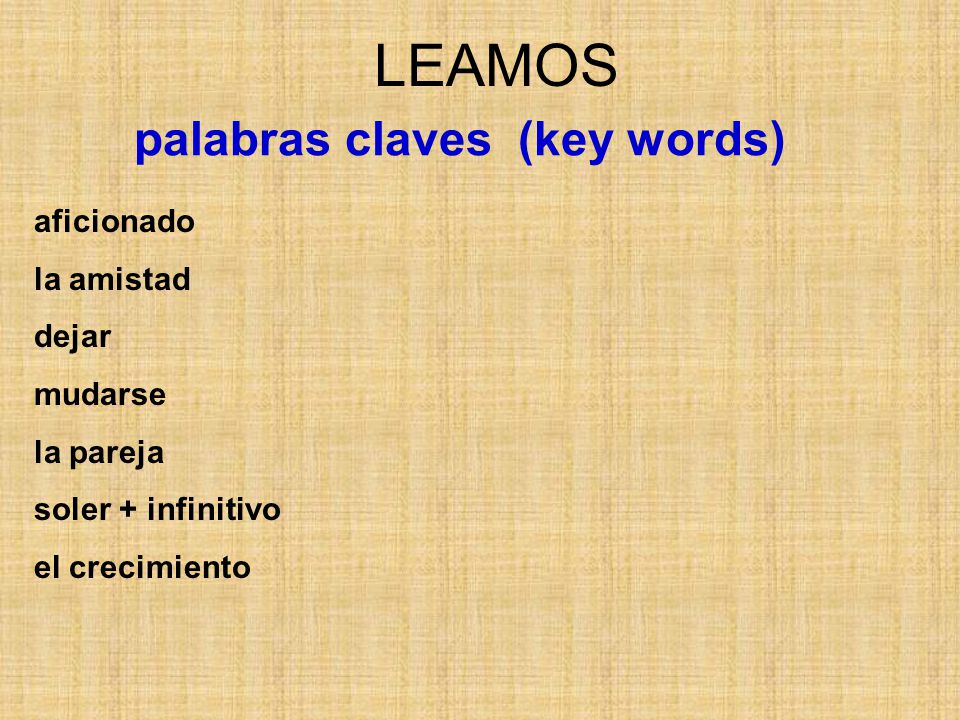 LEAMOS

palabras claves (key words)

aficionado

la amistad

dejar

mudarse

la pareja

soler + infinitivo

el crecimiento